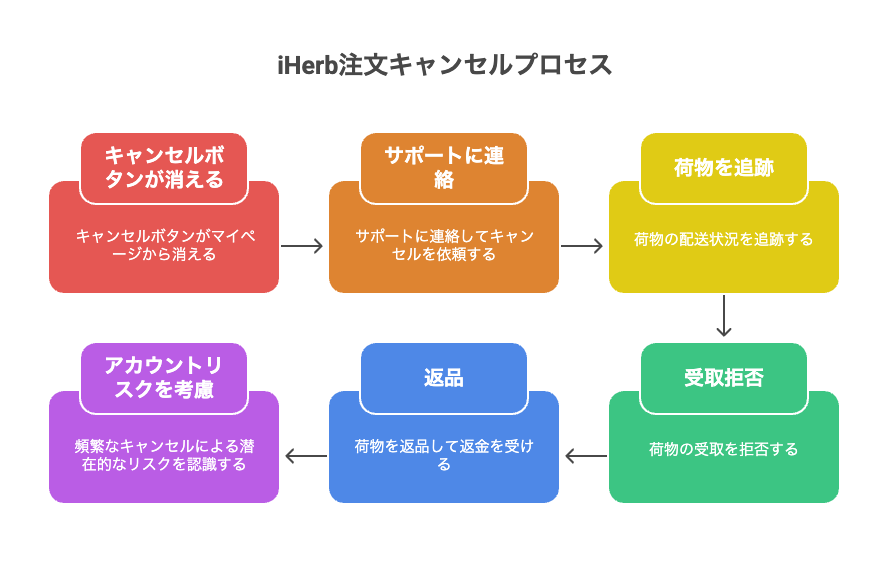 iHerb注文キャンセルプロセス

キャンセルボタンが消える

キャンセルボタンがマイページから消える

サポートに連絡

サポートに連絡してキャンセルを依頼する

荷物を追跡

荷物の配送状況を追跡する

受取拒否

荷物の受取を拒否する

返品

荷物を返品して返金を受ける

アカウントリスクを考慮

頻繁なキャンセルによる潜在的なリスクを認識する